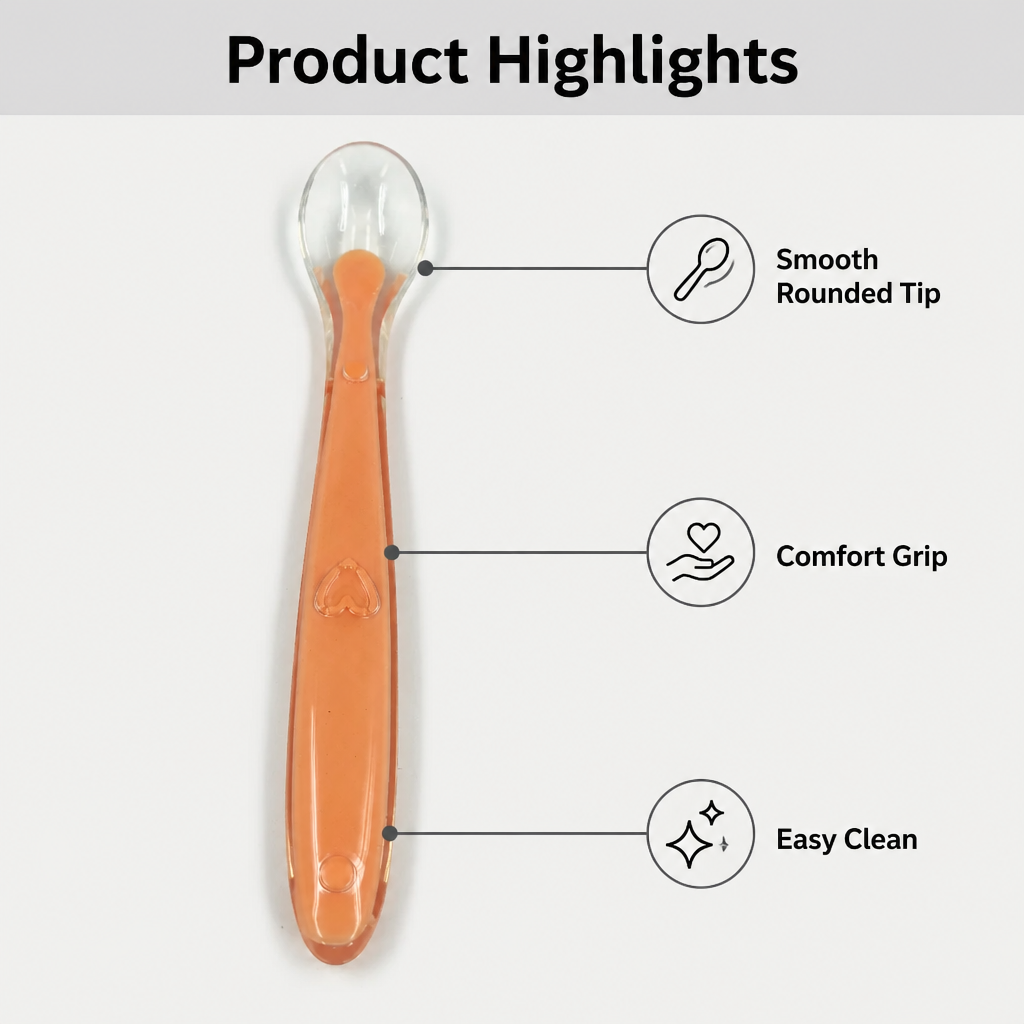 Product Highlights

Smooth Rounded Tip

Comfort Grip

Easy Clean